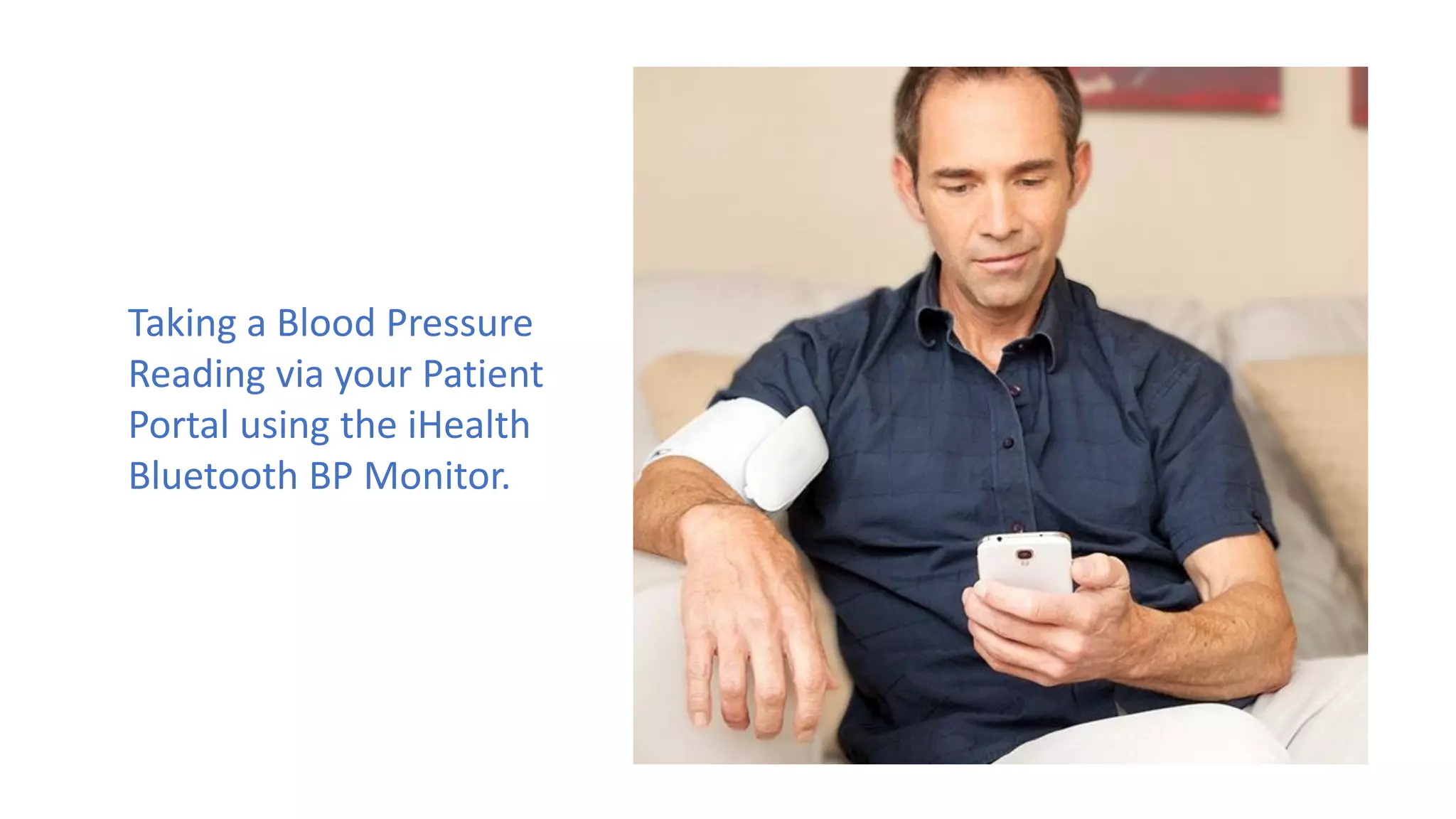 Taking a Blood Pressure Reading via your Patient Portal using the iHealth Bluetooth BP Monitor.